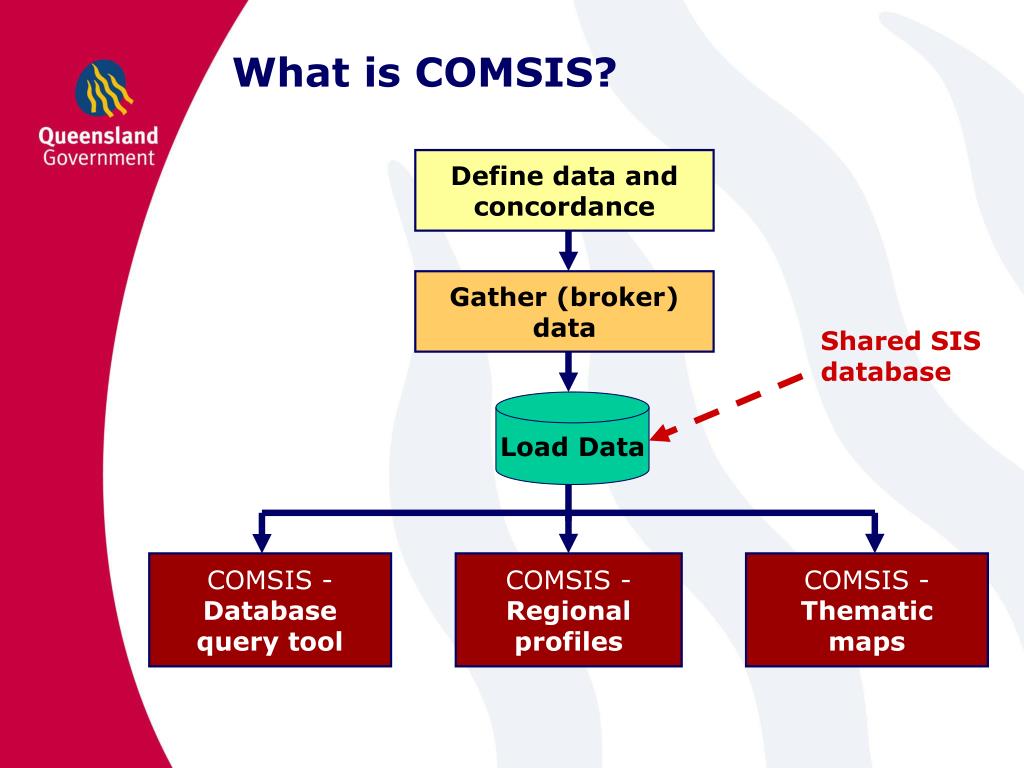 Queensland Government

What is COMSIS?

Define data and concordance

Gather (broker) data

Shared SIS database

Load Data

COMSIS - Database query tool

COMSIS - Regional profiles

COMSIS - Thematic maps